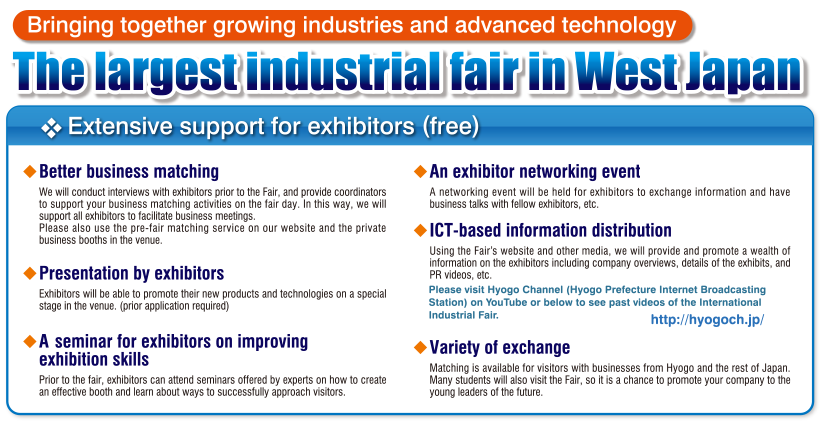 Bringing together growing industries and advanced technology

The largest industrial fair in West Japan

❖ Extensive support for exhibitors (free)

◆ Better business matching

We will conduct interviews with exhibitors prior to the Fair, and provide coordinators to support your business matching activities on the fair day. In this way, we will support all exhibitors to facilitate business meetings.
Please also use the pre-fair matching service on our website and the private business booths in the venue.

◆ Presentation by exhibitors

Exhibitors will be able to promote their new products and technologies on a special stage in the venue. (prior application required)

◆ A seminar for exhibitors on improving exhibition skills

Prior to the fair, exhibitors can attend seminars offered by experts on how to create an effective booth and learn about ways to successfully approach visitors.

◆ An exhibitor networking event

A networking event will be held for exhibitors to exchange information and have business talks with fellow exhibitors, etc.

◆ ICT-based information distribution

Using the Fair's website and other media, we will provide and promote a wealth of information on the exhibitors including company overviews, details of the exhibits, and PR videos, etc.

Please visit Hyogo Channel (Hyogo Prefecture Internet Broadcasting Station) on YouTube or below to see past videos of the International Industrial Fair.

http://hyogoch.jp/

◆ Variety of exchange

Matching is available for visitors with businesses from Hyogo and the rest of Japan. Many students will also visit the Fair, so it is a chance to promote your company to the young leaders of the future.